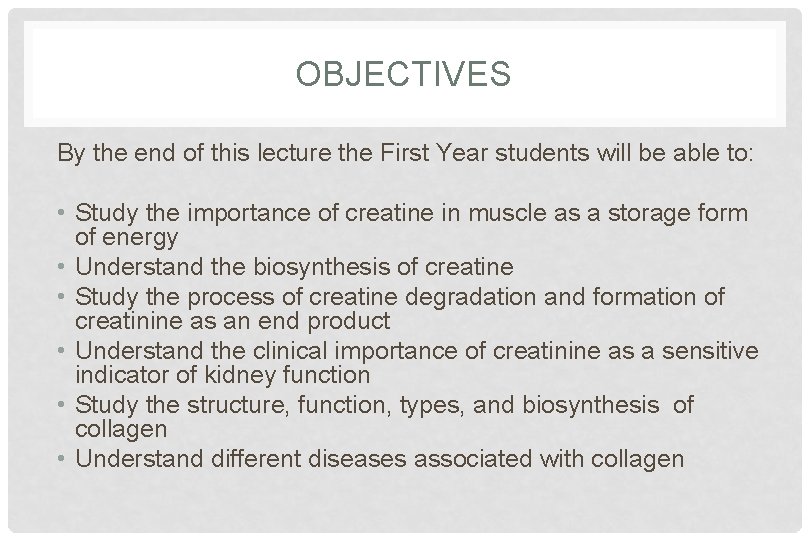 OBJECTIVES

By the end of this lecture the First Year students will be able to:

• Study the importance of creatine in muscle as a storage form of energy
• Understand the biosynthesis of creatine
• Study the process of creatine degradation and formation of creatinine as an end product
• Understand the clinical importance of creatinine as a sensitive indicator of kidney function
• Study the structure, function, types, and biosynthesis of collagen
• Understand different diseases associated with collagen